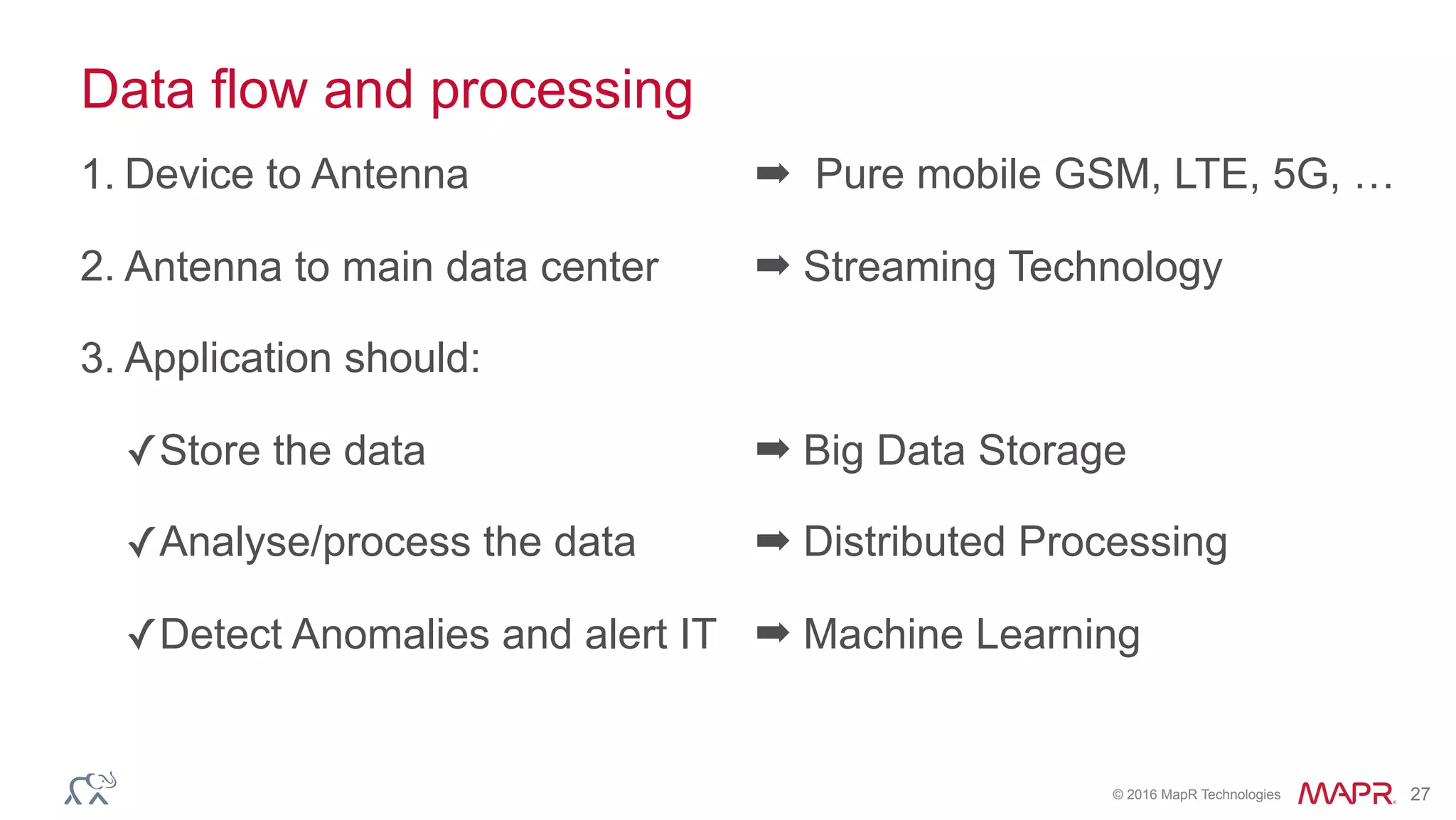 Data flow and processing

1. Device to Antenna ➡ Pure mobile GSM, LTE, 5G, …

2. Antenna to main data center ➡ Streaming Technology

3. Application should:

✓Store the data ➡ Big Data Storage

✓Analyse/process the data ➡ Distributed Processing

✓Detect Anomalies and alert IT ➡ Machine Learning

© 2016 MapR Technologies MAPR 27